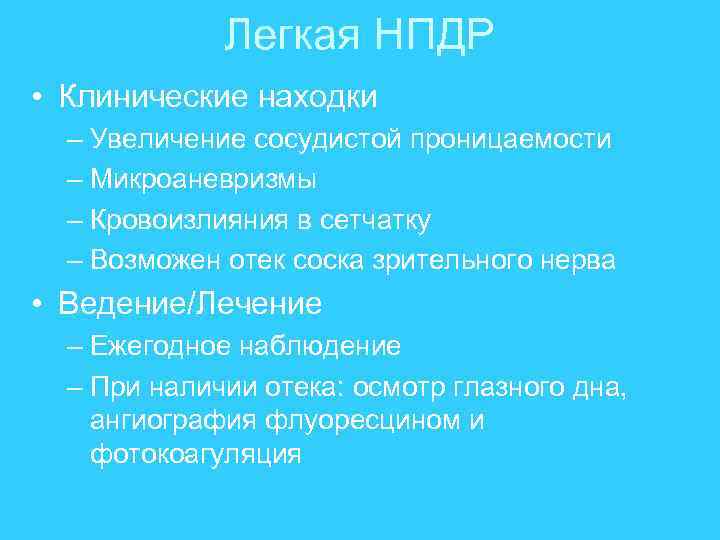 Легкая НПДР

• Клинические находки
– Увеличение сосудистой проницаемости
– Микроаневризмы
– Кровоизлияния в сетчатку
– Возможен отек соска зрительного нерва
• Ведение/Лечение
– Ежегодное наблюдение
– При наличии отека: осмотр глазного дна, ангиография флуоресцином и фотокоагуляция